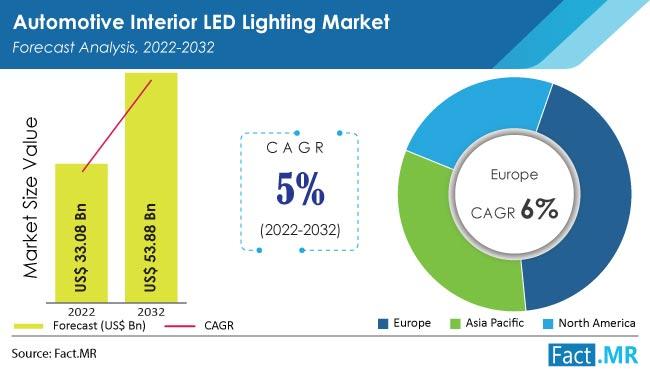 Automotive Interior LED Lighting Market
Forecast Analysis, 2022-2032

Market Size Value

US$ 33.08 Bn
US$ 53.88 Bn

2022
2032

Forecast (US$ Bn)
CAGR

CAGR
5%
(2022-2032)

Europe
CAGR 6%

Europe
Asia Pacific
North America

Source: Fact.MR

Fact.MR